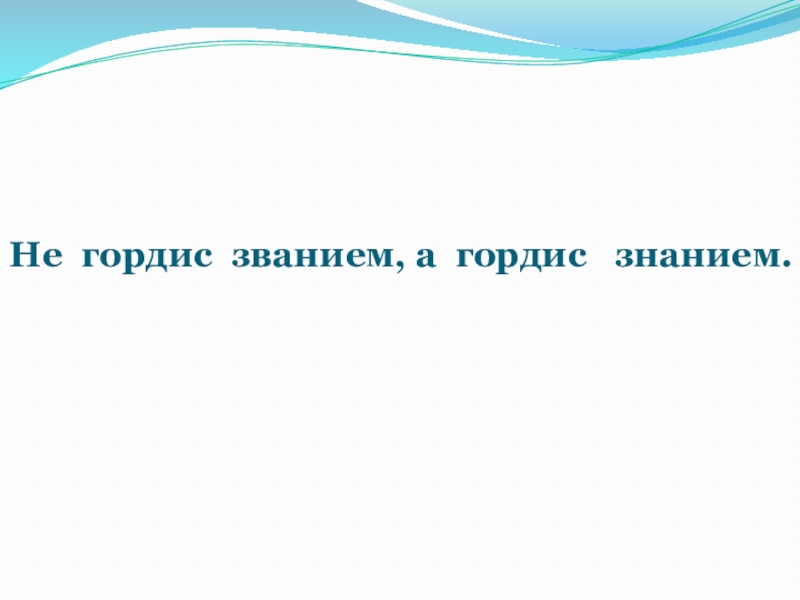 Не гордис званием, а гордис знанием.